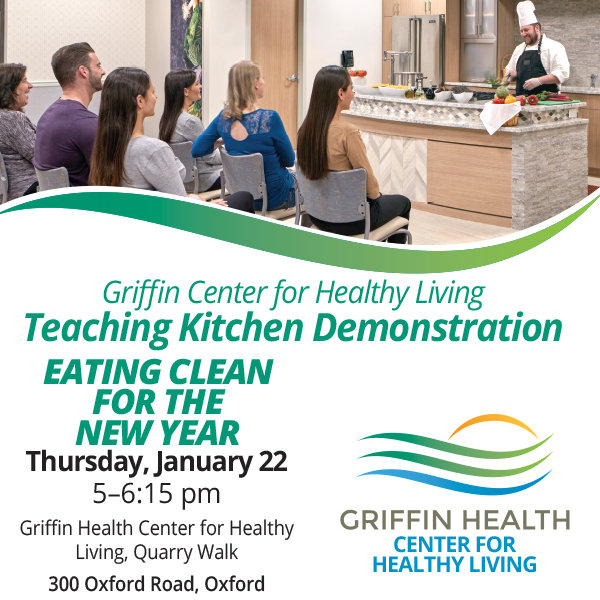 Griffin Center for Healthy Living
Teaching Kitchen Demonstration

EATING CLEAN FOR THE NEW YEAR

Thursday, January 22
5–6:15 pm

Griffin Health Center for Healthy Living, Quarry Walk

300 Oxford Road, Oxford

GRIFFIN HEALTH
CENTER FOR HEALTHY LIVING